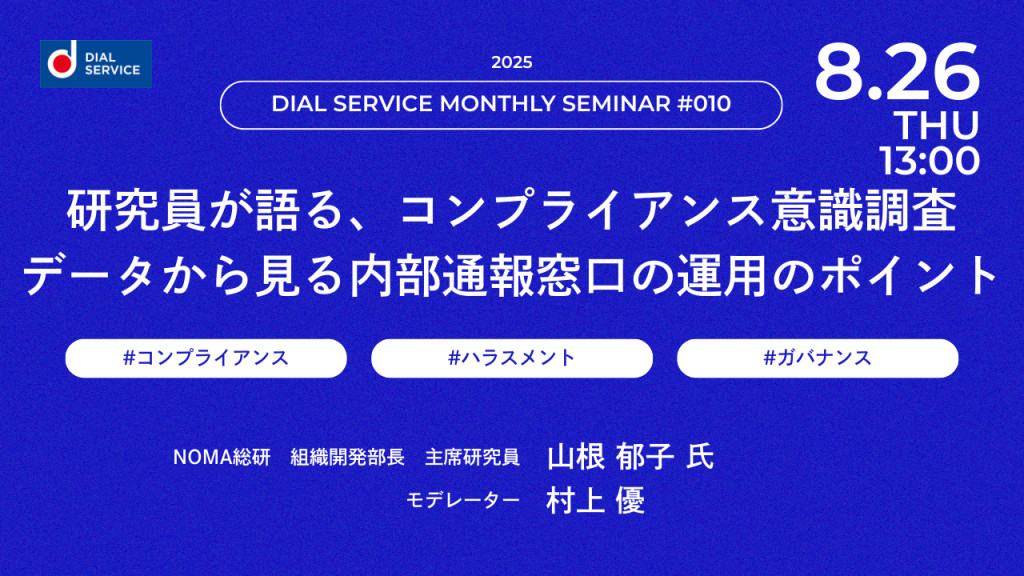 DIAL SERVICE

2025

DIAL SERVICE MONTHLY SEMINAR #010

8.26
THU
13:00

研究員が語る、コンプライアンス意識調査
データから見る内部通報窓口の運用のポイント

#コンプライアンス

#ハラスメント

#ガバナンス

NOMA総研　組織開発部長　主席研究員　山根 郁子 氏

モデレーター　村上 優